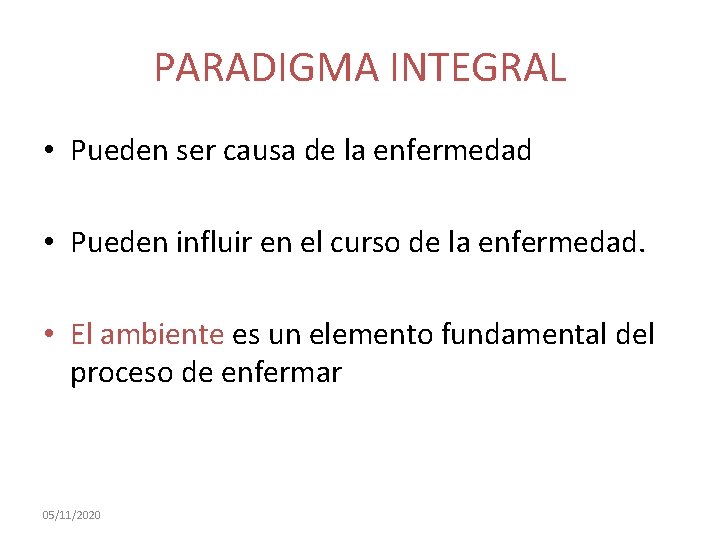 PARADIGMA INTEGRAL

• Pueden ser causa de la enfermedad

• Pueden influir en el curso de la enfermedad.

• El ambiente es un elemento fundamental del proceso de enfermar

05/11/2020